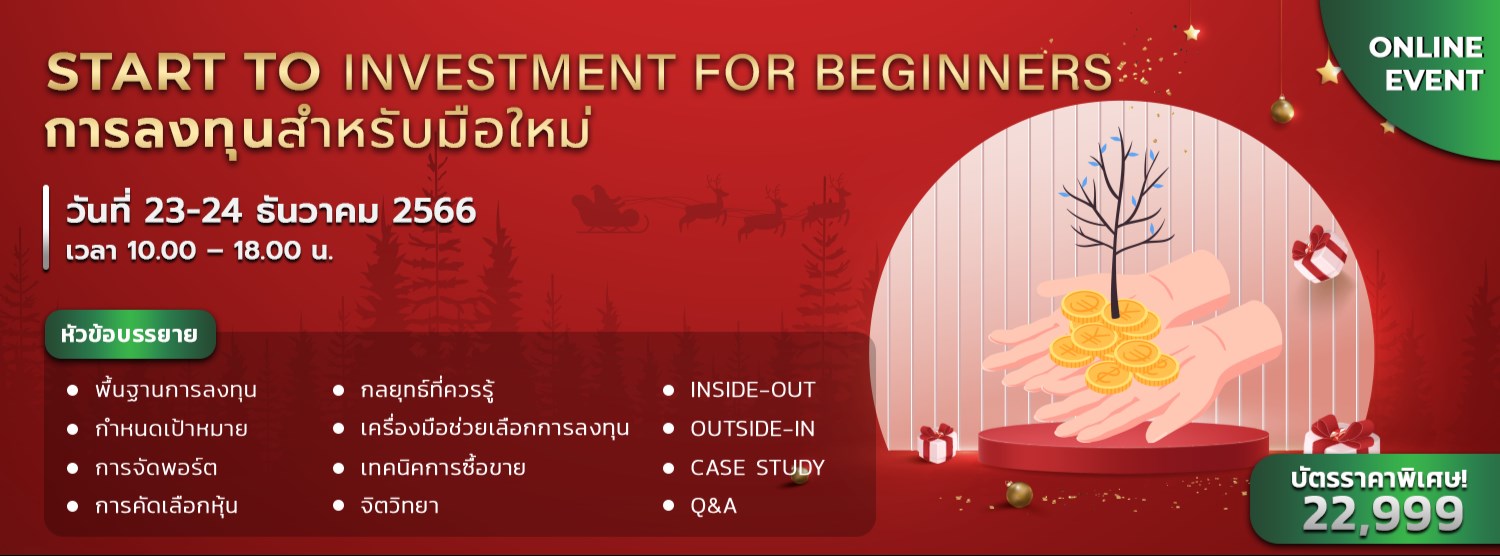 ONLINE EVENT

START TO INVESTMENT FOR BEGINNERS
การลงทุนสำหรับมือใหม่

วันที่ 23-24 ธันวาคม 2566
เวลา 10.00 – 18.00 น.

หัวข้อบรรยาย

● พื้นฐานการลงทุน
● กำหนดเป้าหมาย
● การจัดพอร์ต
● การคัดเลือกหุ้น

● กลยุทธ์ที่ควรรู้
● เครื่องมือช่วยเลือกการลงทุน
● เทคนิคการซื้อขาย
● จิตวิทยา

● INSIDE-OUT
● OUTSIDE-IN
● CASE STUDY
● Q&A

บัตรราคาพิเศษ!
22,999